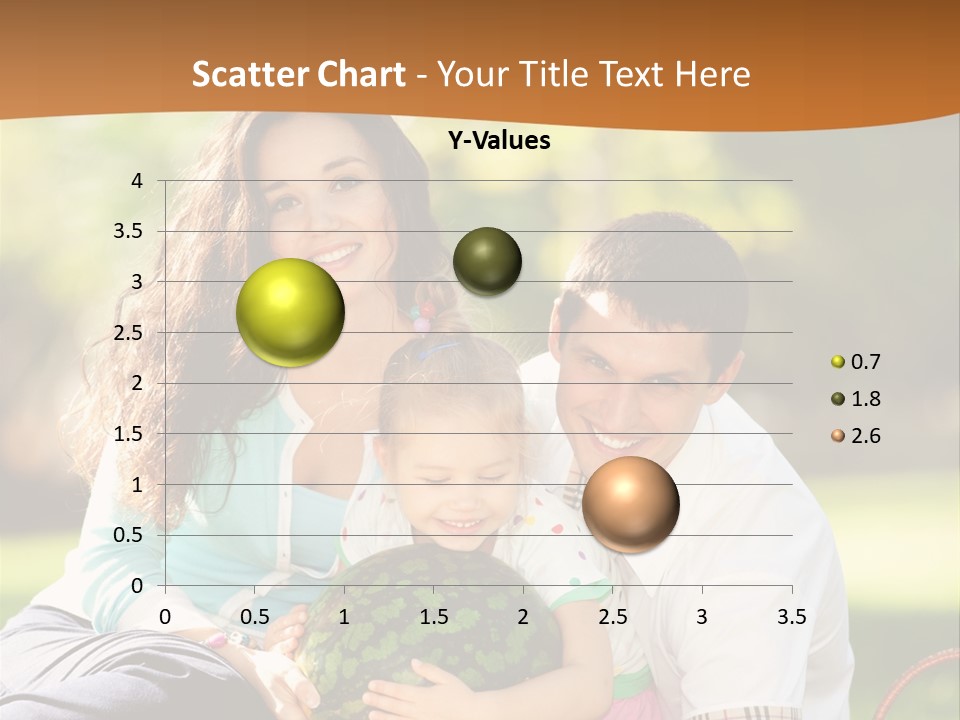 Scatter Chart - Your Title Text Here

Y-Values

4
3.5
3
2.5
2
1.5
1
0.5
0

0 0.5 1 1.5 2 2.5 3 3.5

0.7
1.8
2.6